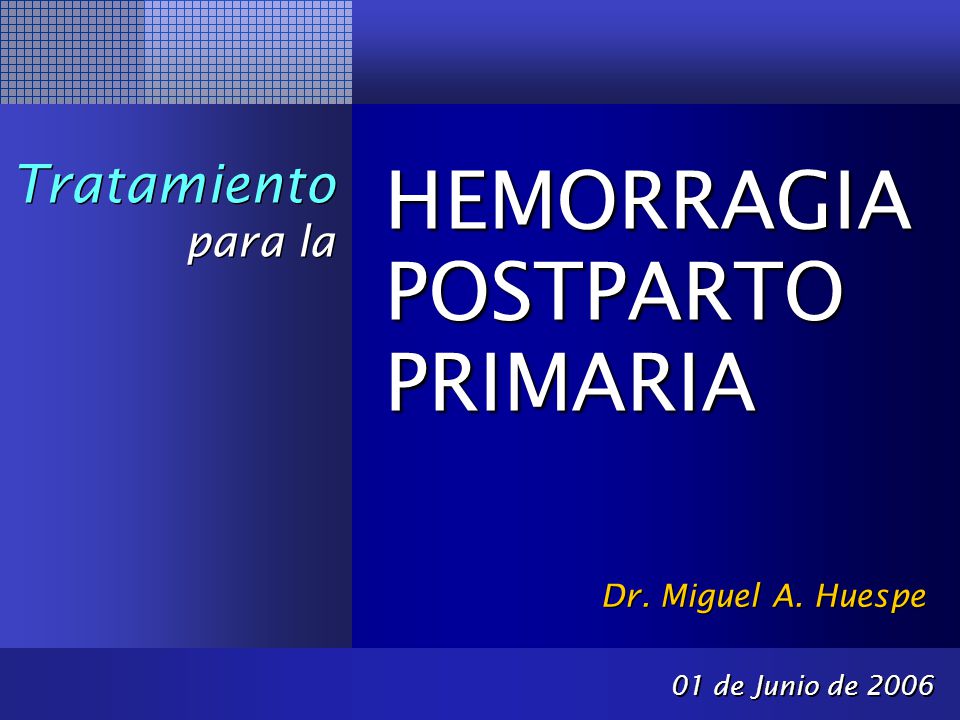 Tratamiento
para la

HEMORRAGIA
POSTPARTO
PRIMARIA

Dr. Miguel A. Huespe

01 de Junio de 2006